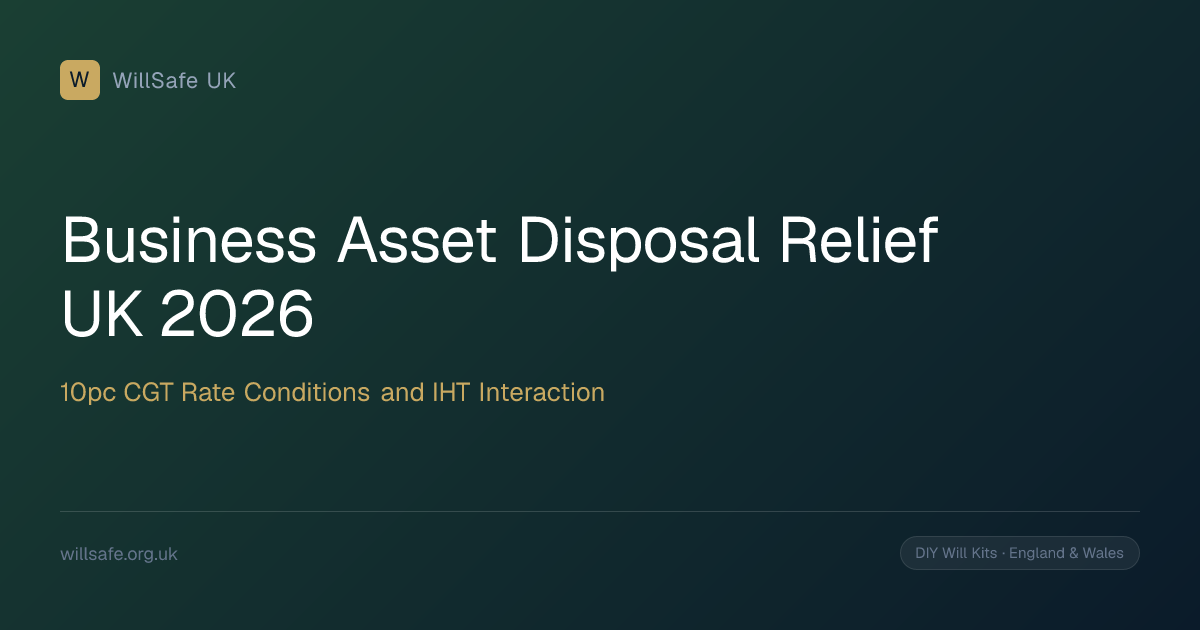 W WillSafe UK

Business Asset Disposal Relief UK 2026

10pc CGT Rate Conditions and IHT Interaction

willsafe.org.uk

DIY Will Kits · England & Wales